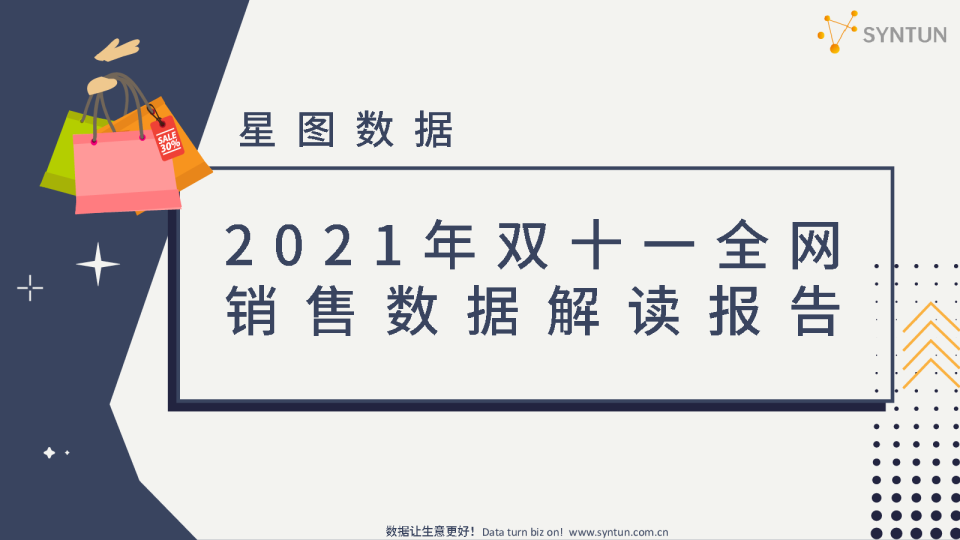 SYNTUN

SALE 30%

星图数据

2021年双十一全网销售数据解读报告

数据让生意更好！ Data turn biz on! www.syntun.com.cn